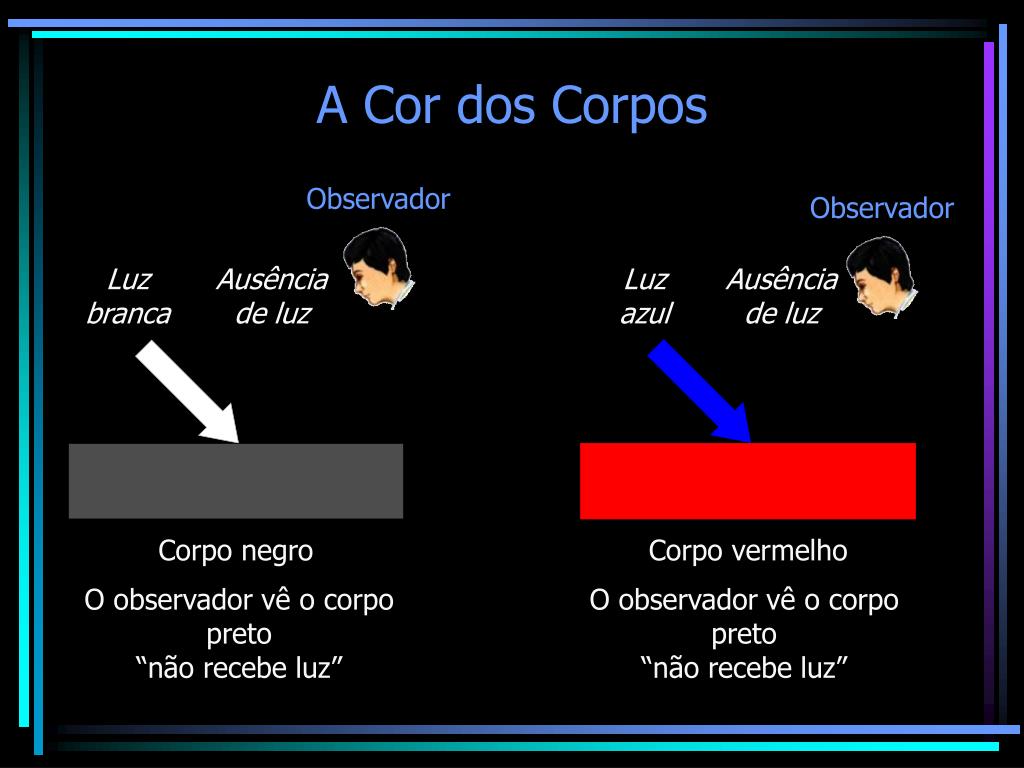 A Cor dos Corpos

Observador

Luz branca

Ausência de luz

Corpo negro

O observador vê o corpo preto
“não recebe luz”

Observador

Luz azul

Ausência de luz

Corpo vermelho

O observador vê o corpo preto
“não recebe luz”